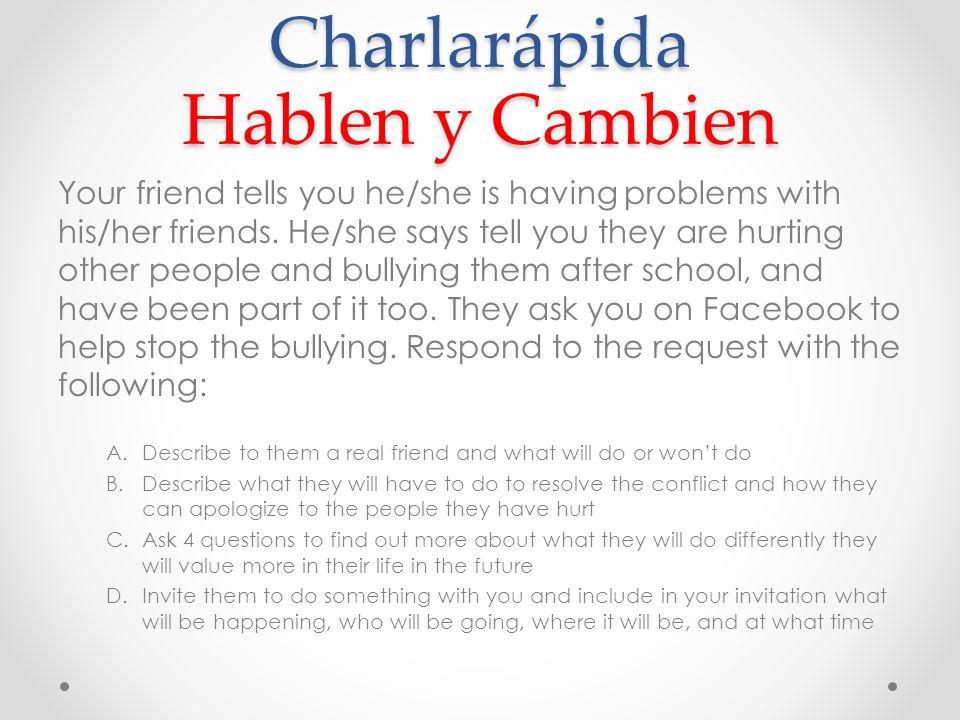 Charlarápida
Hablen y Cambien

Your friend tells you he/she is having problems with his/her friends. He/she says tell you they are hurting other people and bullying them after school, and have been part of it too. They ask you on Facebook to help stop the bullying. Respond to the request with the following:

A. Describe to them a real friend and what will do or won't do
B. Describe what they will have to do to resolve the conflict and how they can apologize to the people they have hurt
C. Ask 4 questions to find out more about what they will do differently they will value more in their life in the future
D. Invite them to do something with you and include in your invitation what will be happening, who will be going, where it will be, and at what time